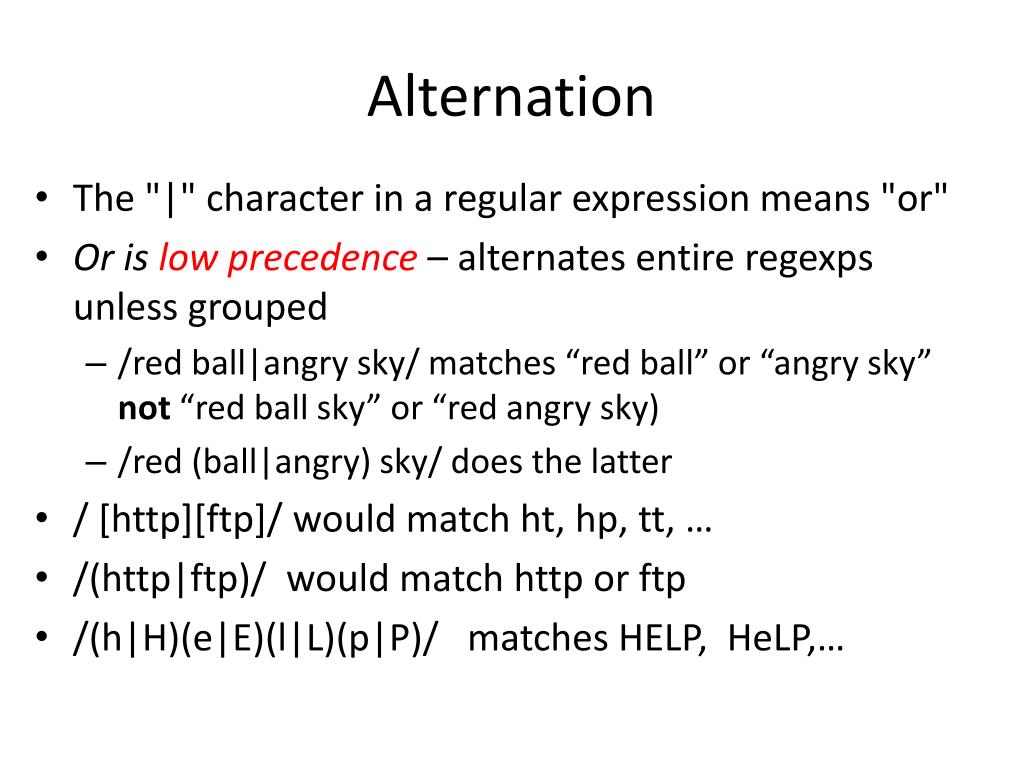 Alternation

• The "|" character in a regular expression means "or"
• Or is low precedence – alternates entire regexps unless grouped
– /red ball|angry sky/ matches “red ball” or “angry sky” not “red ball sky” or “red angry sky)
– /red (ball|angry) sky/ does the latter
• / [http][ftp]/ would match ht, hp, tt, …
• /(http|ftp)/ would match http or ftp
• /(h|H)(e|E)(l|L)(p|P)/ matches HELP, HeLP,…